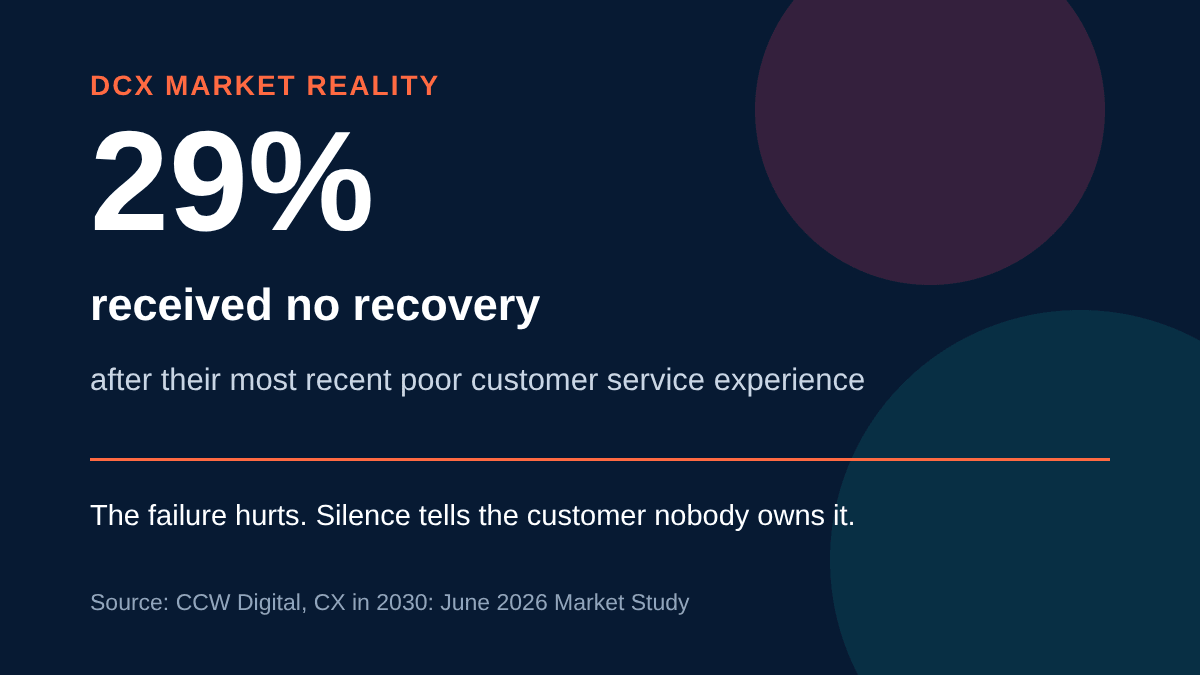 DCX MARKET REALITY

29%

received no recovery

after their most recent poor customer service experience

The failure hurts. Silence tells the customer nobody owns it.

Source: CCW Digital, CX in 2030: June 2026 Market Study